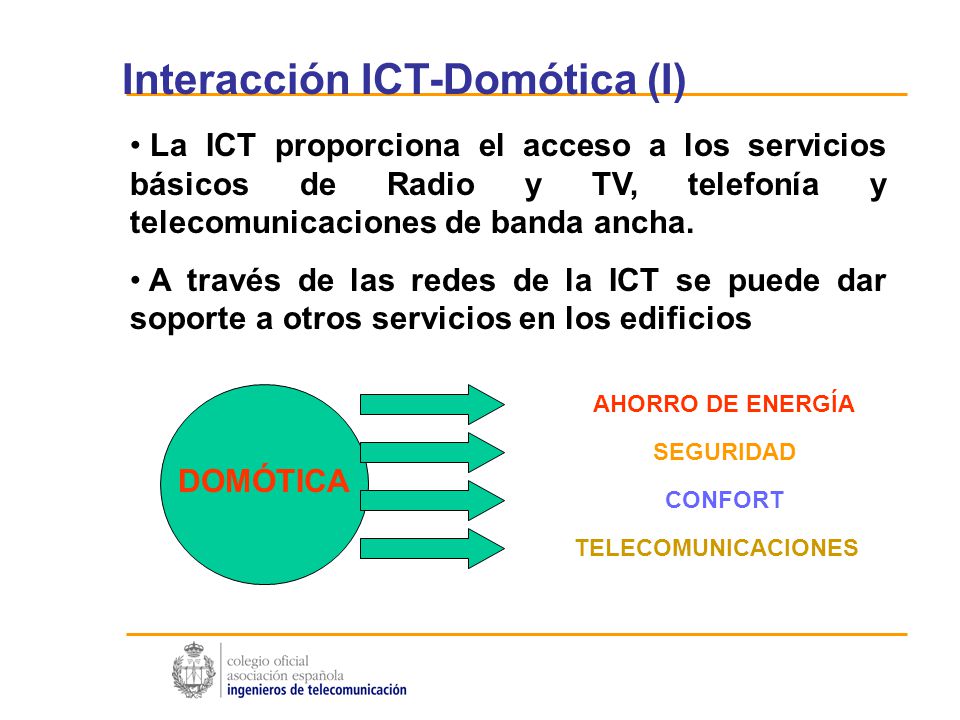 Interacción ICT-Domótica (I)

• La ICT proporciona el acceso a los servicios básicos de Radio y TV, telefonía y telecomunicaciones de banda ancha.

• A través de las redes de la ICT se puede dar soporte a otros servicios en los edificios

DOMÓTICA

AHORRO DE ENERGÍA

SEGURIDAD

CONFORT

TELECOMUNICACIONES

colegio oficial
asociación española
ingenieros de telecomunicación